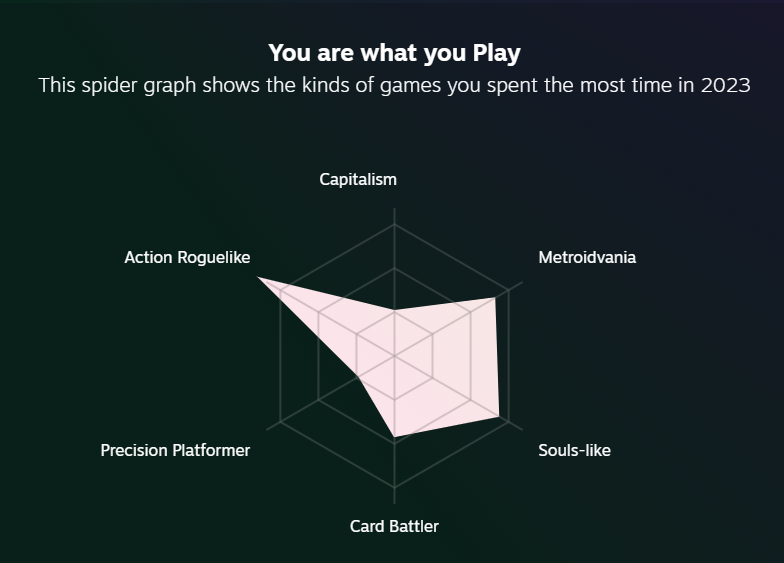 You are what you Play
This spider graph shows the kinds of games you spent the most time in 2023

Capitalism

Action Roguelike

Metroidvania

Precision Platformer

Souls-like

Card Battler